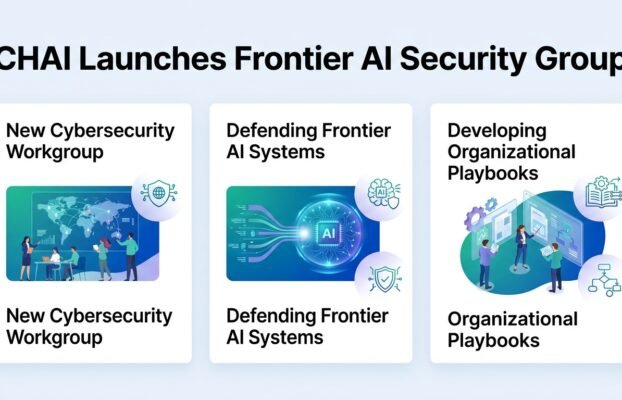 CHAI Launches Frontier AI Security Group

New Cybersecurity Workgroup

New Cybersecurity Workgroup

Defending Frontier AI Systems

AI

AI

Defending Frontier AI Systems

Developing Organizational Playbooks

Organizational Playbooks